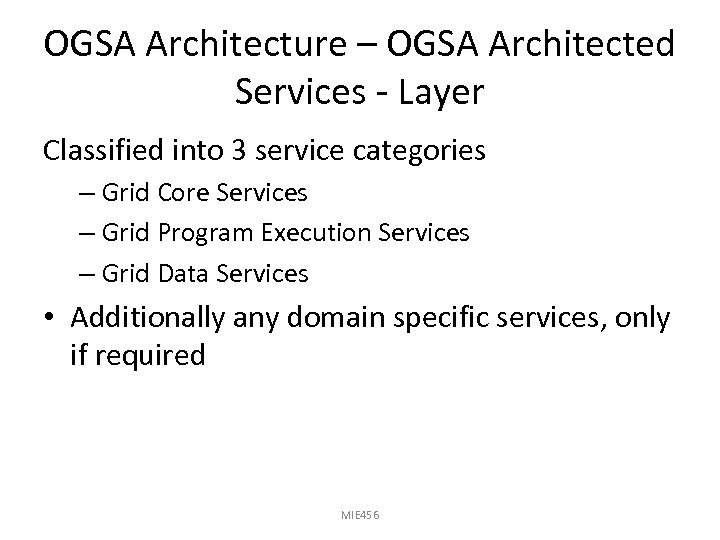 OGSA Architecture – OGSA Architected Services - Layer

Classified into 3 service categories

– Grid Core Services

– Grid Program Execution Services

– Grid Data Services

• Additionally any domain specific services, only if required

MIE456